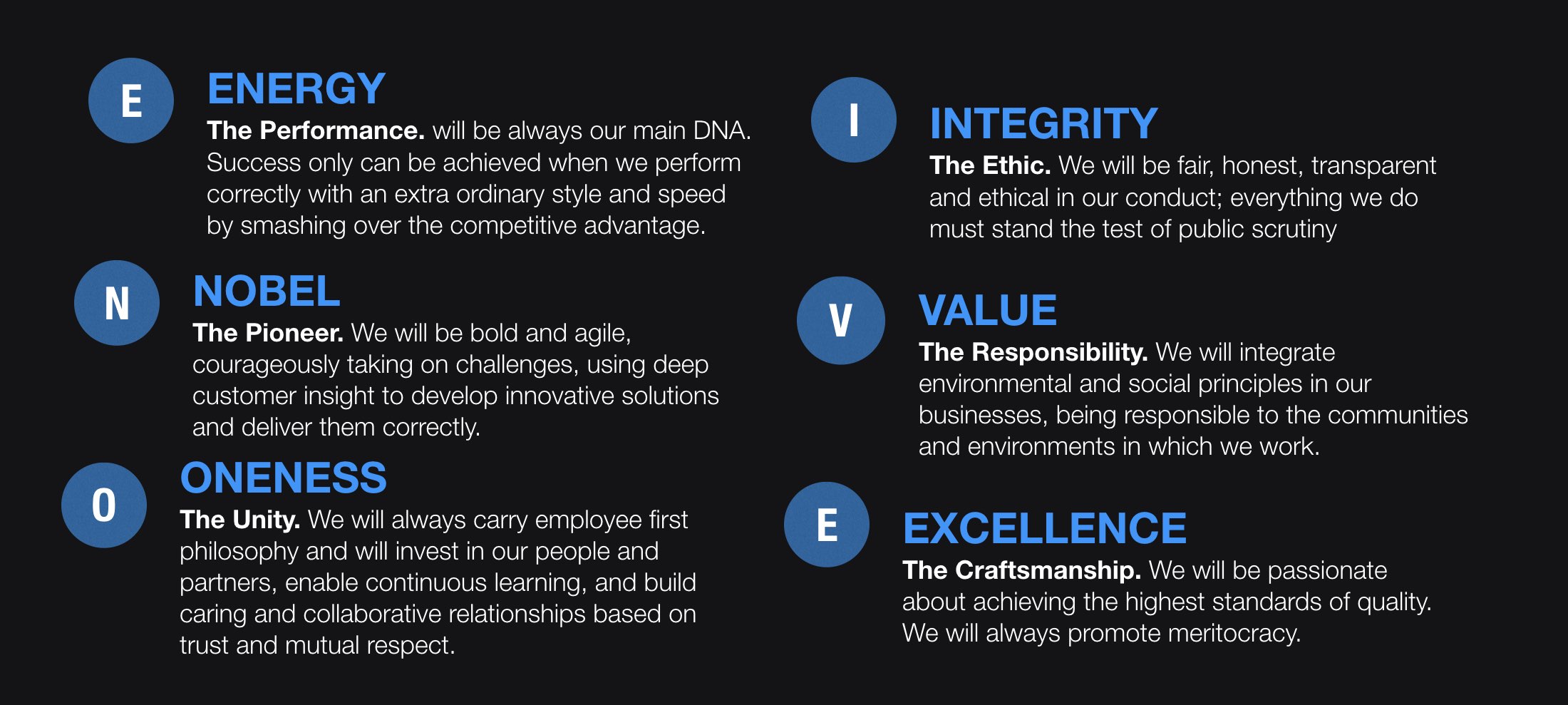 E

ENERGY

The Performance. will be always our main DNA. Success only can be achieved when we perform correctly with an extra ordinary style and speed by smashing over the competitive advantage.

N

NOBEL

The Pioneer. We will be bold and agile, courageously taking on challenges, using deep customer insight to develop innovative solutions and deliver them correctly.

O

ONENESS

The Unity. We will always carry employee first philosophy and will invest in our people and partners, enable continuous learning, and build caring and collaborative relationships based on trust and mutual respect.

I

INTEGRITY

The Ethic. We will be fair, honest, transparent and ethical in our conduct; everything we do must stand the test of public scrutiny

V

VALUE

The Responsibility. We will integrate environmental and social principles in our businesses, being responsible to the communities and environments in which we work.

E

EXCELLENCE

The Craftsmanship. We will be passionate about achieving the highest standards of quality. We will always promote meritocracy.